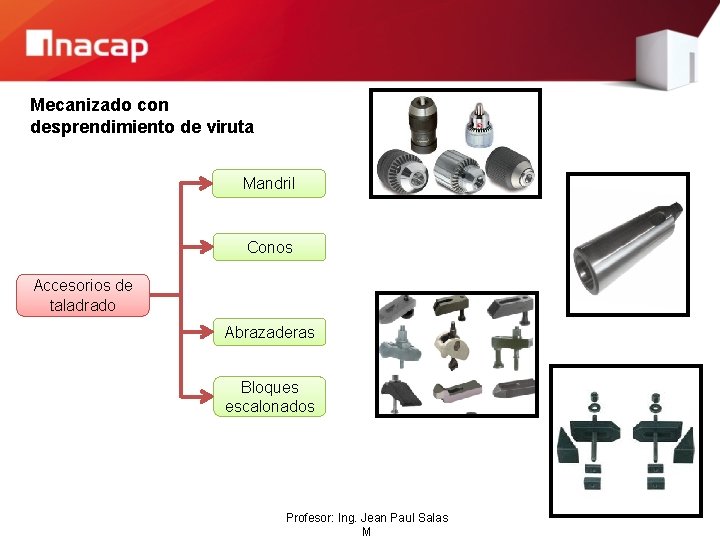 inacap

Mecanizado con desprendimiento de viruta

Accesorios de taladrado

Mandril

Conos

Abrazaderas

Bloques escalonados

Profesor: Ing. Jean Paul Salas M